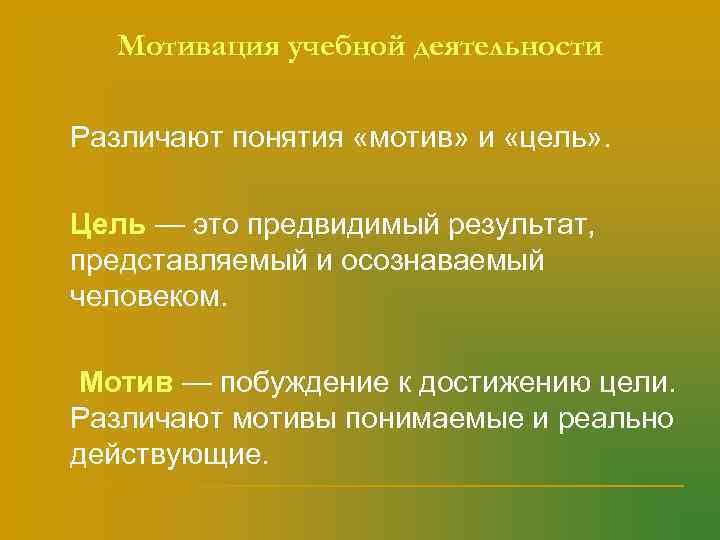 Мотивация учебной деятельности

Различают понятия «мотив» и «цель».

Цель — это предвидимый результат, представляемый и осознаваемый человеком.

Мотив — побуждение к достижению цели. Различают мотивы понимаемые и реально действующие.